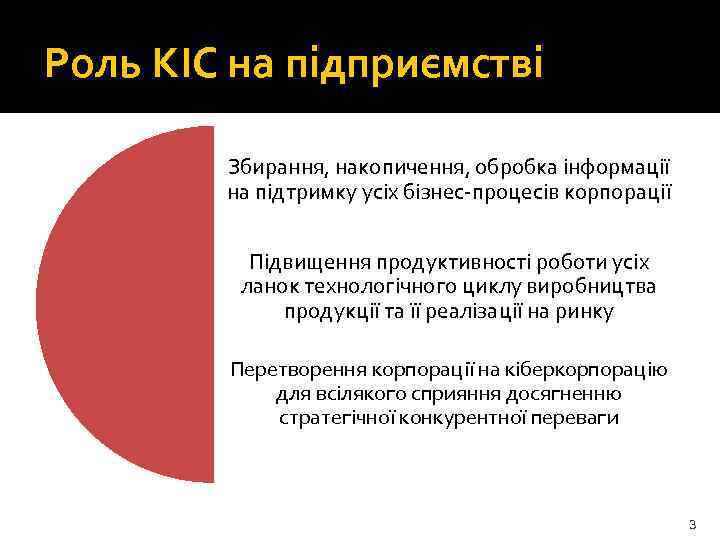 Роль КІС на підприємстві

Збирання, накопичення, обробка інформації на підтримку усіх бізнес-процесів корпорації

Підвищення продуктивності роботи усіх ланок технологічного циклу виробництва продукції та її реалізації на ринку

Перетворення корпорації на кіберкорпорацію для всілякого сприяння досягненню стратегічної конкурентної переваги

3